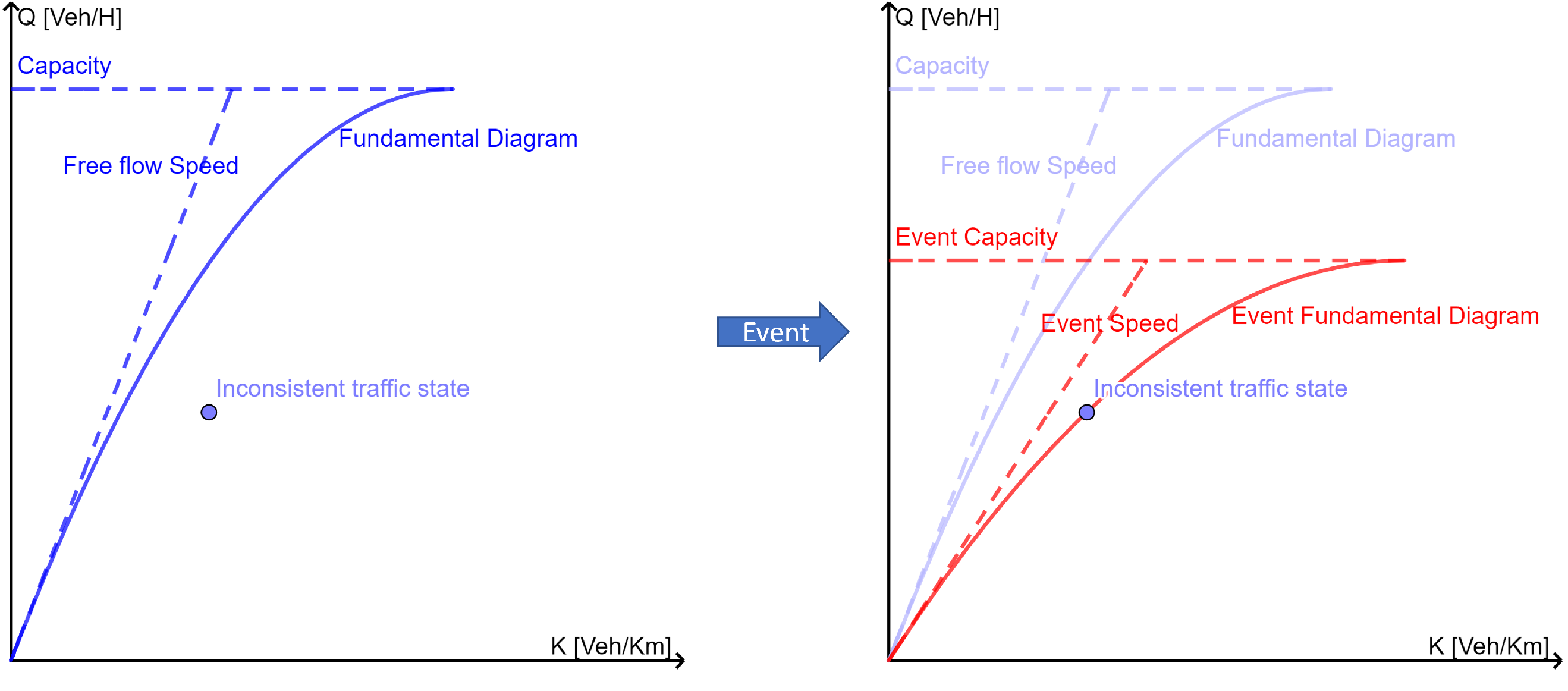 Q [Veh/H]
Capacity
Fundamental Diagram
Free flow Speed
Inconsistent traffic state
K [Veh/Km]

Event

Q [Veh/H]
Capacity
Fundamental Diagram
Free flow Speed
Event Capacity
Event Speed
Event Fundamental Diagram
Inconsistent traffic state
K [Veh/Km]